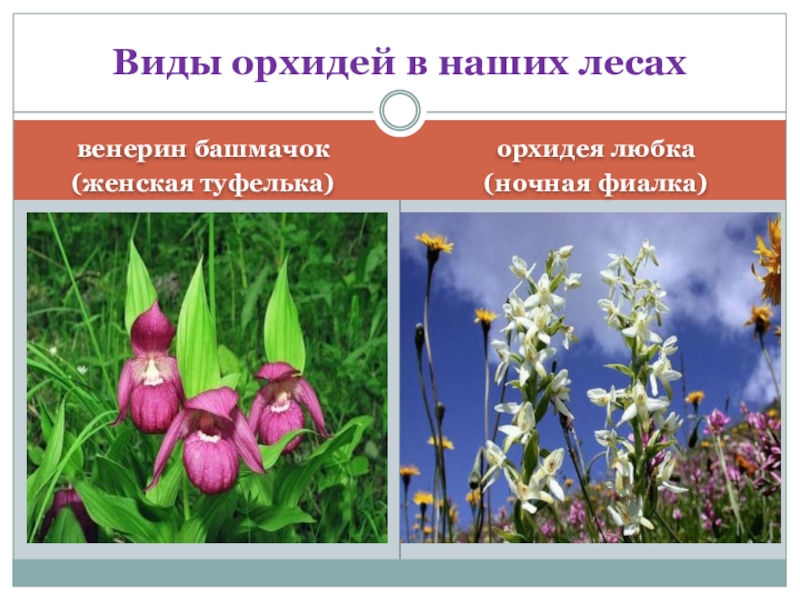 Виды орхидей в наших лесах

венерин башмачок
(женская туфелька)

орхидея любка
(ночная фиалка)